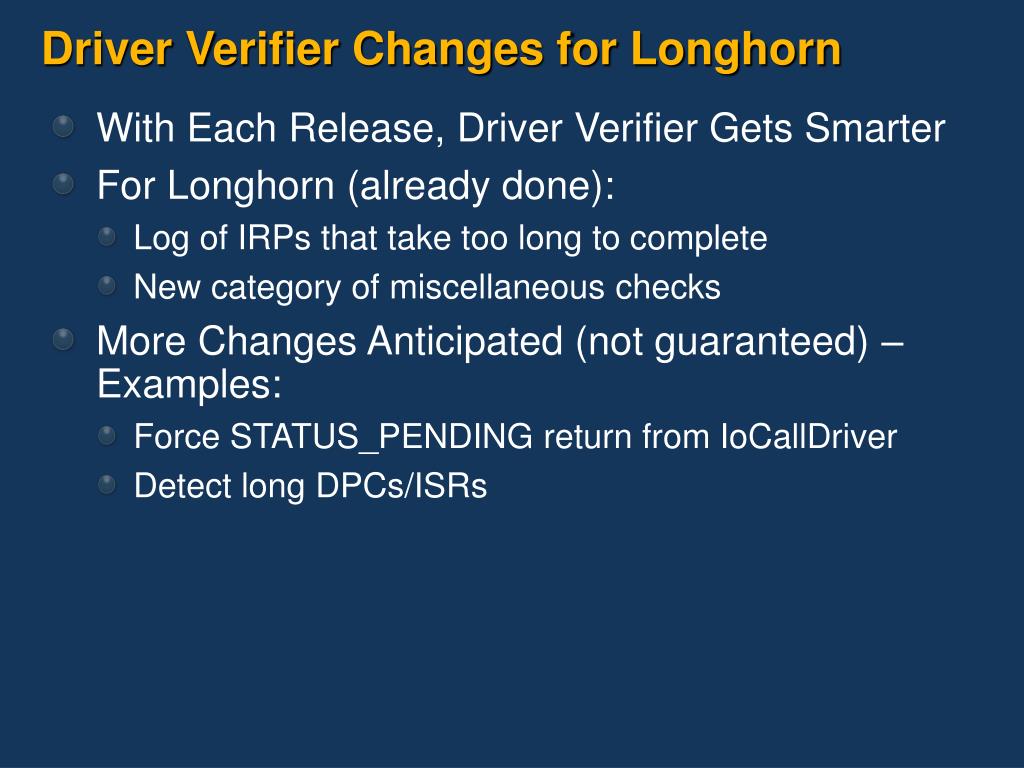 Driver Verifier Changes for Longhorn

With Each Release, Driver Verifier Gets Smarter

For Longhorn (already done):

Log of IRPs that take too long to complete

New category of miscellaneous checks

More Changes Anticipated (not guaranteed) – Examples:

Force STATUS_PENDING return from IoCallDriver

Detect long DPCs/ISRs